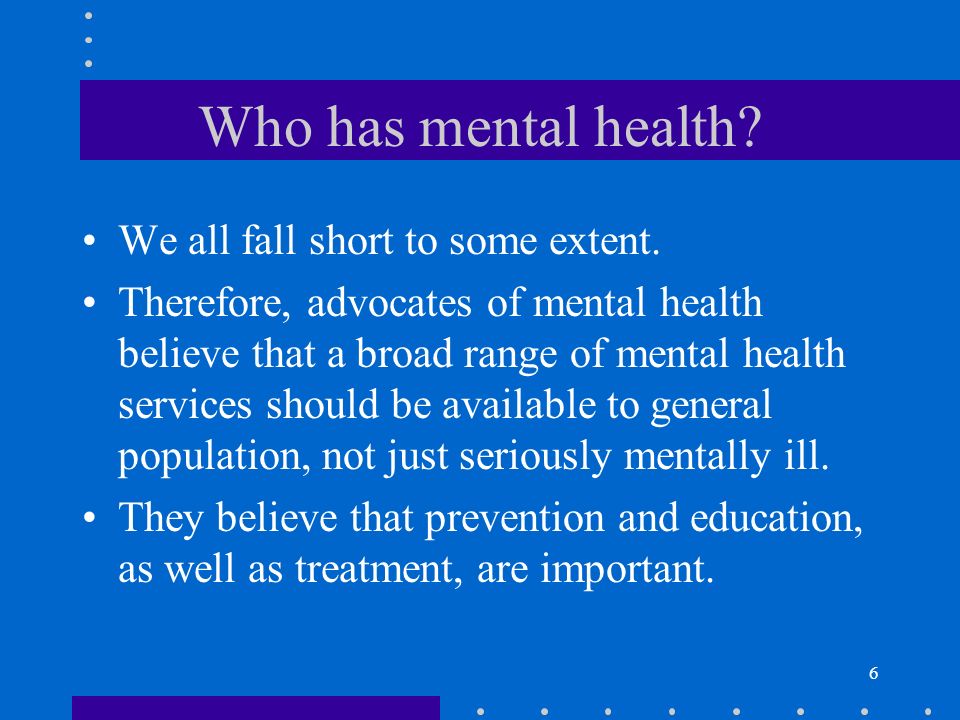 Who has mental health?

• We all fall short to some extent.
• Therefore, advocates of mental health believe that a broad range of mental health services should be available to general population, not just seriously mentally ill.
• They believe that prevention and education, as well as treatment, are important.

6